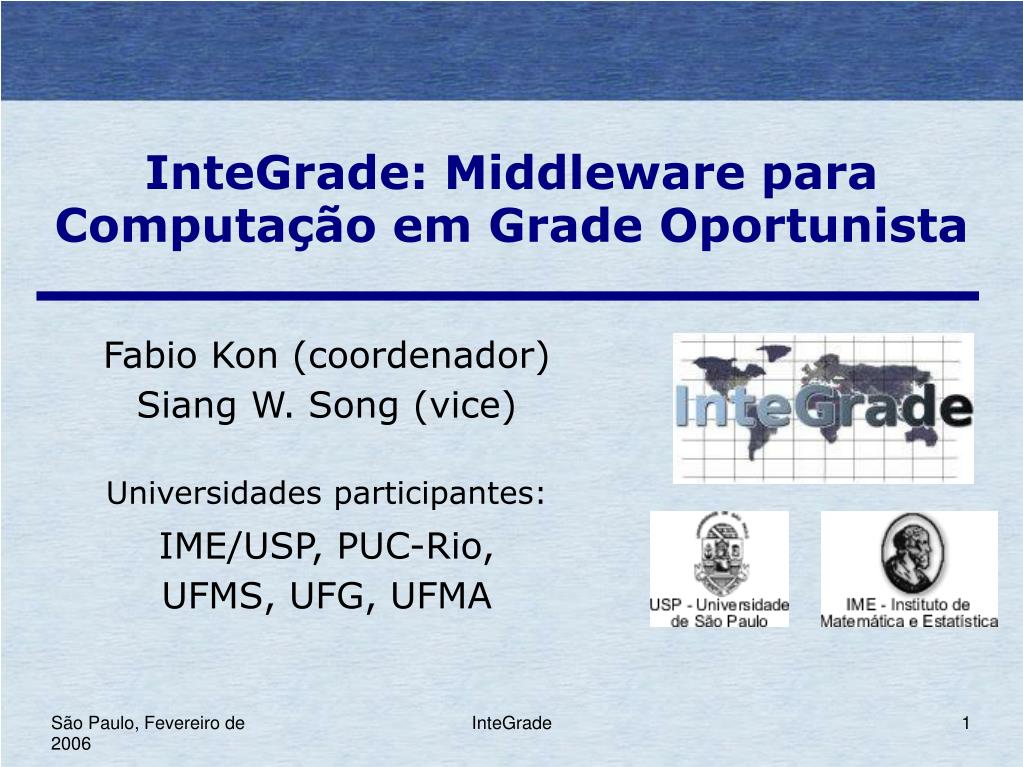 InteGrade: Middleware para Computação em Grade Oportunista

Fabio Kon (coordenador)
Siang W. Song (vice)

Universidades participantes:

IME/USP, PUC-Rio, UFMS, UFG, UFMA

InteGrade

USP - Universidade de São Paulo

IME - Instituto de Matemática e Estatística

São Paulo, Fevereiro de 2006

InteGrade

1